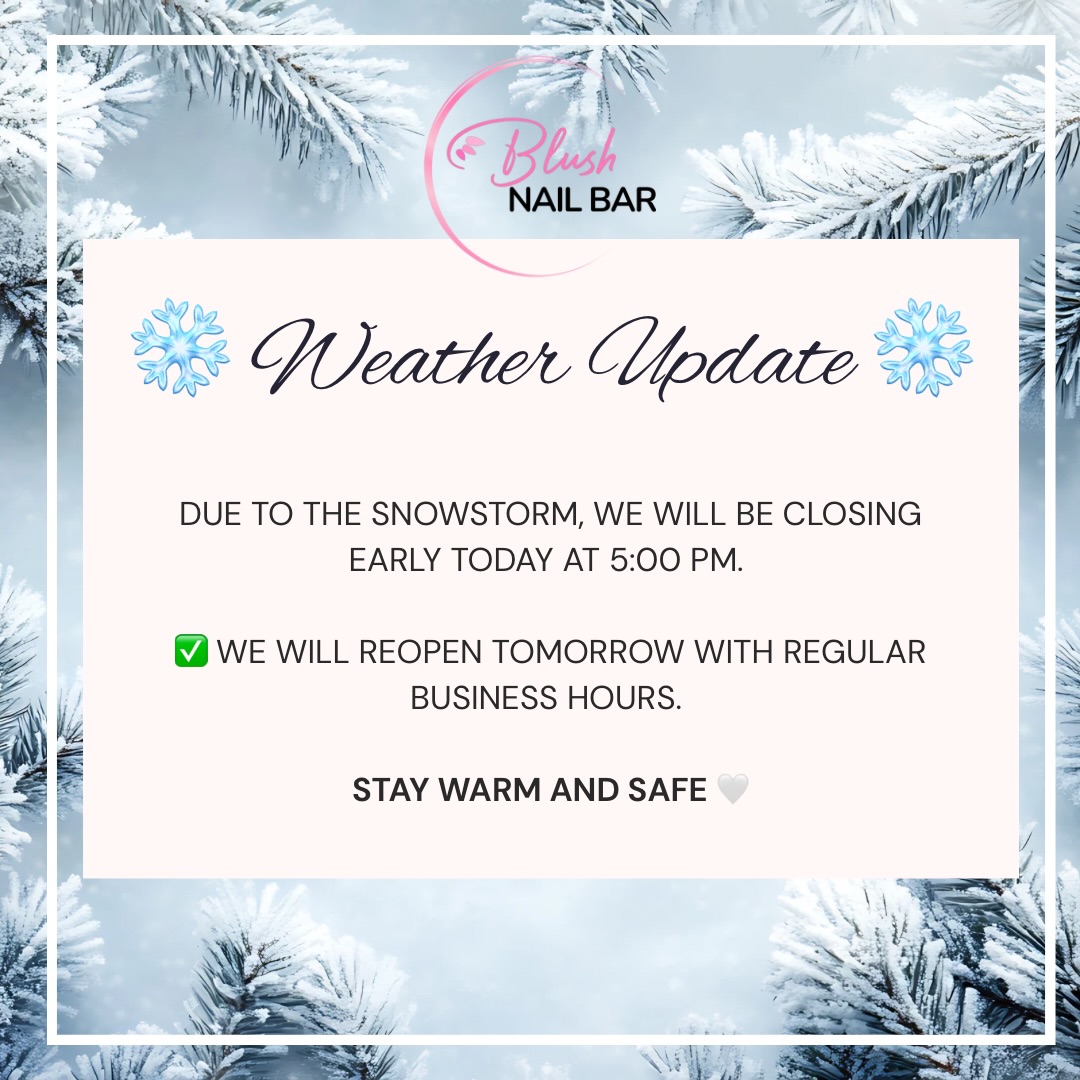 Blush
NAIL BAR

❄️ Weather Update ❄️

DUE TO THE SNOWSTORM, WE WILL BE CLOSING EARLY TODAY AT 5:00 PM.

✅ WE WILL REOPEN TOMORROW WITH REGULAR BUSINESS HOURS.

STAY WARM AND SAFE 🤍